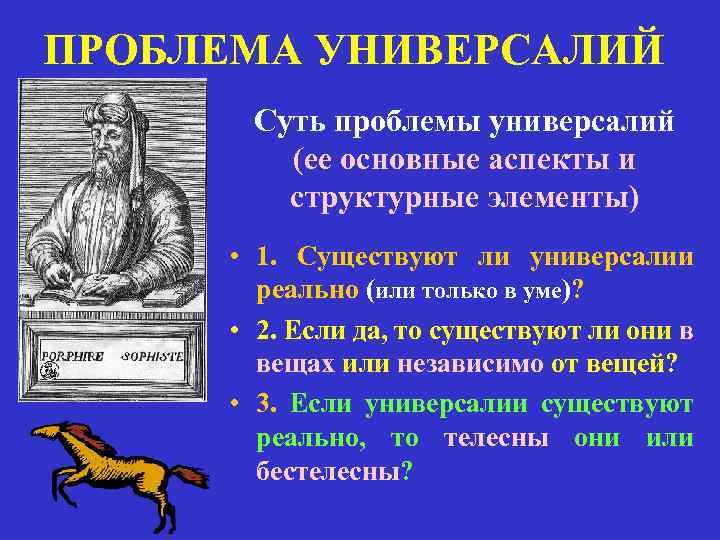 ПРОБЛЕМА УНИВЕРСАЛИЙ

PORPHIRE SOPHISTE

Суть проблемы универсалий (ее основные аспекты и структурные элементы)

• 1. Существуют ли универсалии реально (или только в уме)?

• 2. Если да, то существуют ли они в вещах или независимо от вещей?

• 3. Если универсалии существуют реально, то телесны они или бестелесны?